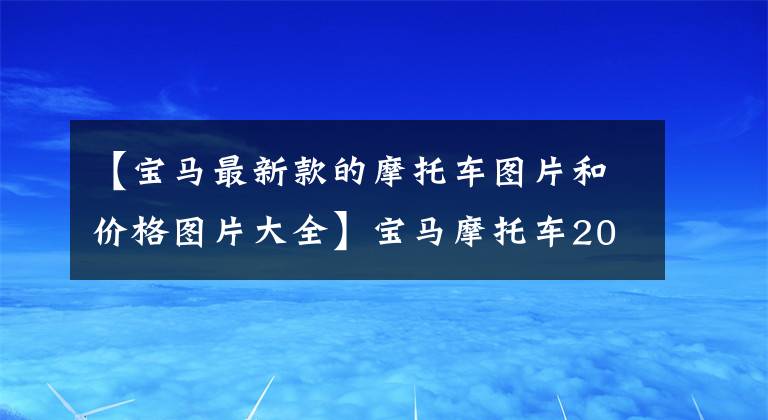 【宝马最新款的摩托车图片和价格图片大全】宝马摩托车20